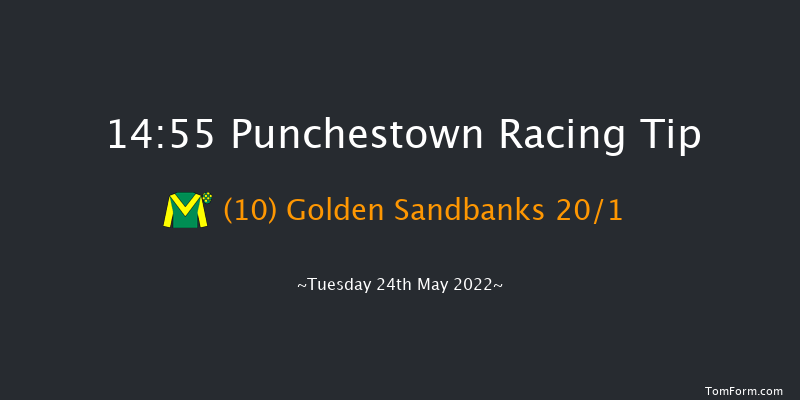 14:55 Punchestown Racing Tip

(10) Golden Sandbanks 20/1

~Tuesday 24th May 2022~

TomForm.com